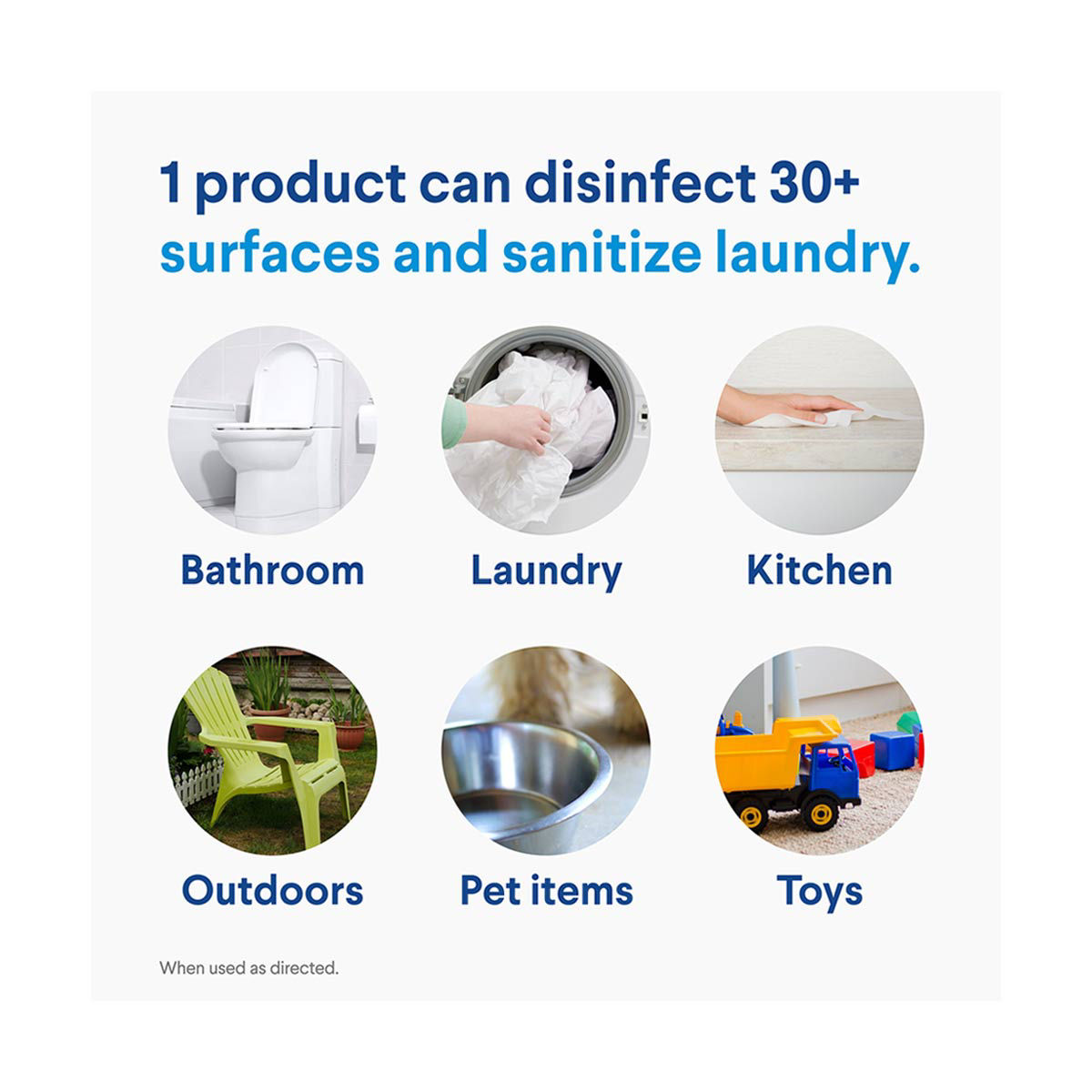 1 product can disinfect 30+ surfaces and sanitize laundry.

Bathroom

Laundry

Kitchen

Outdoors

Pet items

Toys

When used as directed.